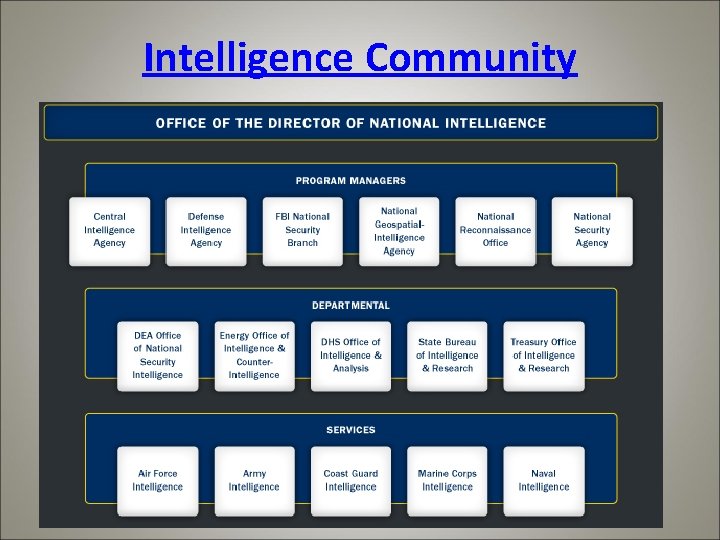 Intelligence Community

OFFICE OF THE DIRECTOR OF NATIONAL INTELLIGENCE

PROGRAM MANAGERS

Central Intelligence Agency

Defense Intelligence Agency

FBI National Security Branch

National Geospatial-Intelligence Agency

National Reconnaissance Office

National Security Agency

DEPARTMENTAL

DEA Office of National Security Intelligence

Energy Office of Intelligence & Counter-Intelligence

DHS Office of Intelligence & Analysis

State Bureau of Intelligence & Research

Treasury Office of Intelligence & Research

SERVICES

Air Force Intelligence

Army Intelligence

Coast Guard Intelligence

Marine Corps Intelligence

Naval Intelligence